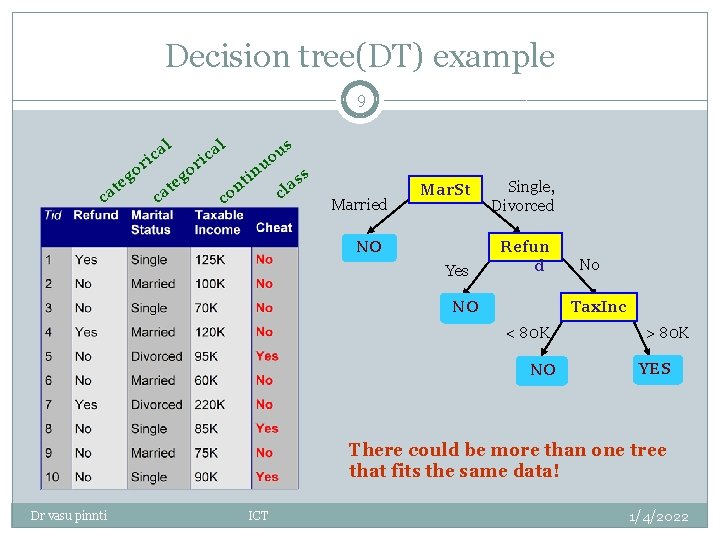 Decision tree(DT) example

9

categorical categorical continuous class

| Tid | Refund | Marital Status | Taxable Income | Cheat |
|---|---|---|---|---|
| 1 | Yes | Single | 125K | No |
| 2 | No | Married | 100K | No |
| 3 | No | Single | 70K | No |
| 4 | Yes | Married | 120K | No |
| 5 | No | Divorced | 95K | Yes |
| 6 | No | Married | 60K | No |
| 7 | Yes | Divorced | 220K | No |
| 8 | No | Single | 85K | Yes |
| 9 | No | Married | 75K | No |
| 10 | No | Single | 90K | Yes |

MarSt

Married

Single, Divorced

NO

Refund

Yes

No

NO

TaxInc

< 80K

> 80K

NO

YES

There could be more than one tree that fits the same data!

Dr vasu pinnti

ICT

1/4/2022